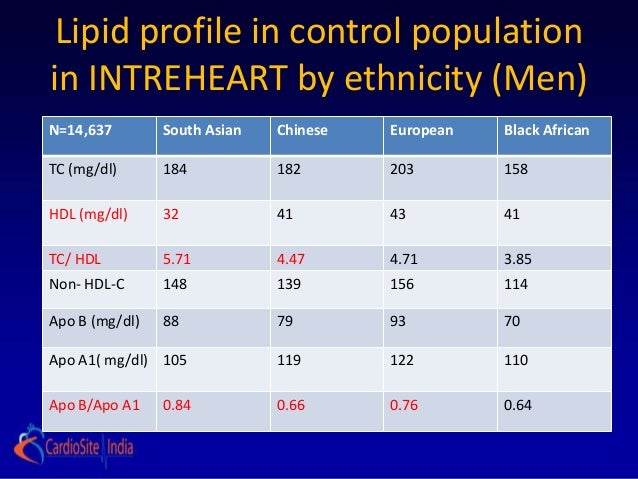 Lipid profile in control population in INTREHEART by ethnicity (Men)

| N=14,637 | South Asian | Chinese | European | Black African |
|---|---|---|---|---|
| TC (mg/dl) | 184 | 182 | 203 | 158 |
| HDL (mg/dl) | 32 | 41 | 43 | 41 |
| TC/ HDL | 5.71 | 4.47 | 4.71 | 3.85 |
| Non- HDL-C | 148 | 139 | 156 | 114 |
| Apo B (mg/dl) | 88 | 79 | 93 | 70 |
| Apo A1( mg/dl) | 105 | 119 | 122 | 110 |
| Apo B/Apo A1 | 0.84 | 0.66 | 0.76 | 0.64 |

CardioSite India